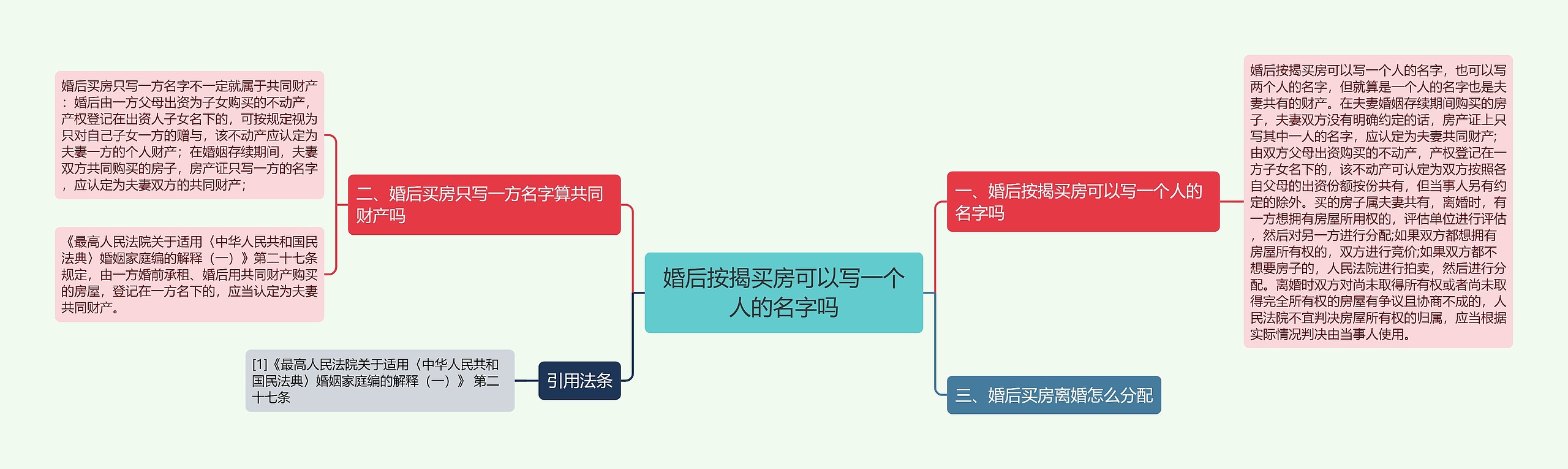 婚后按揭买房可以写一个人的名字吗

一、婚后按揭买房可以写一个人的名字吗

婚后按揭买房可以写一个人的名字，也可以写两个人的名字，但就算是一个人的名字也是夫妻共有的财产。在夫妻婚姻存续期间购买的房子，夫妻双方没有明确约定的话，房产证上只写其中一人的名字，应认定为夫妻共同财产；由双方父母出资购买的不动产，产权登记在一方子女名下的，该不动产可认定为双方按照各自父母的出资份额按份共有，但当事人另有约定的除外。买的房子属夫妻共有，离婚时，有一方想拥有房屋所用权的，评估单位进行评估，然后对另一方进行分配;如果双方都想拥有房屋所有权的，双方进行竞价;如果双方都不想要房子的，人民法院进行拍卖，然后进行分配。离婚时双方对尚未取得所有权或者尚未取得完全所有权的房屋有争议且协商不成的，人民法院不宜判决房屋所有权的归属，应当根据实际情况判决由当事人使用。

三、婚后买房离婚怎么分配

二、婚后买房只写一方名字算共同财产吗

婚后买房只写一方名字不一定就属于共同财产：婚后由一方父母出资为子女购买的不动产，产权登记在出资人子女名下的，可按规定视为只对自己子女一方的赠与，该不动产应认定为夫妻一方的个人财产；在婚姻存续期间，夫妻双方共同购买的房子，房产证只写一方的名字，应认定为夫妻双方的共同财产；

《最高人民法院关于适用〈中华人民共和国民法典〉婚姻家庭编的解释（一）》第二十七条规定，由一方婚前承租、婚后用共同财产购买的房屋，登记在一方名下的，应当认定为夫妻共同财产。

引用法条

[1]《最高人民法院关于适用〈中华人民共和国民法典〉婚姻家庭编的解释（一）》 第二十七条